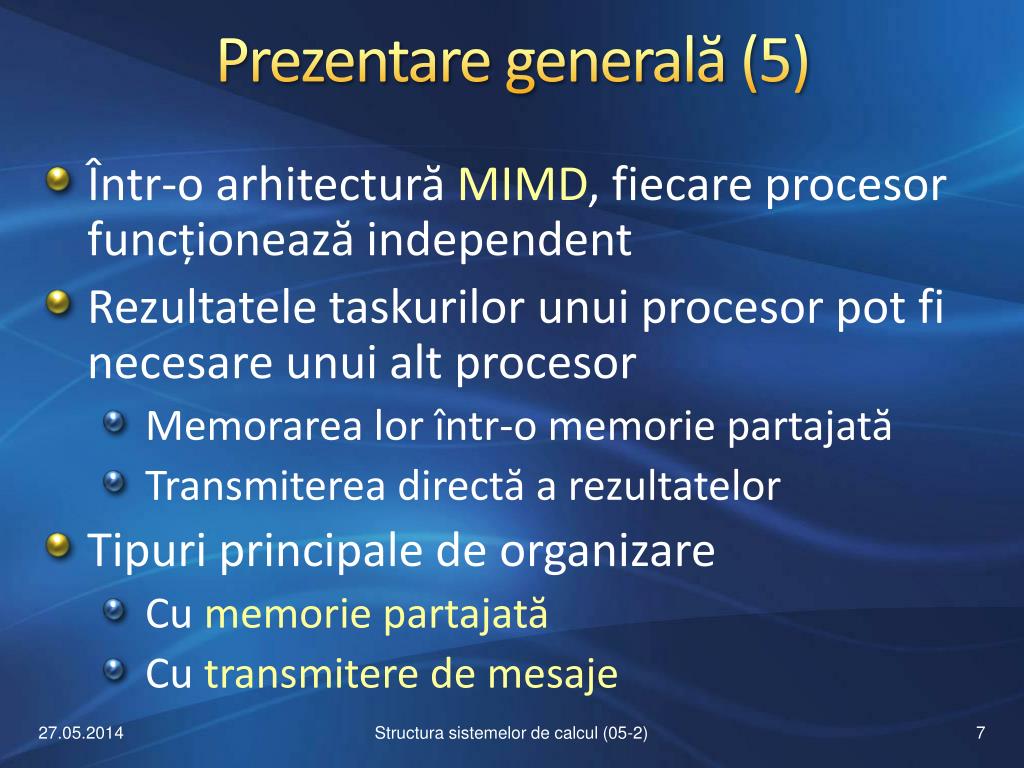 Prezentare generală (5)

Într-o arhitectură MIMD, fiecare procesor funcționează independent

Rezultatele taskurilor unui procesor pot fi necesare unui alt procesor

Memorarea lor într-o memorie partajată

Transmiterea directă a rezultatelor

Tipuri principale de organizare

Cu memorie partajată

Cu transmitere de mesaje

27.05.2014

Structura sistemelor de calcul (05-2)

7